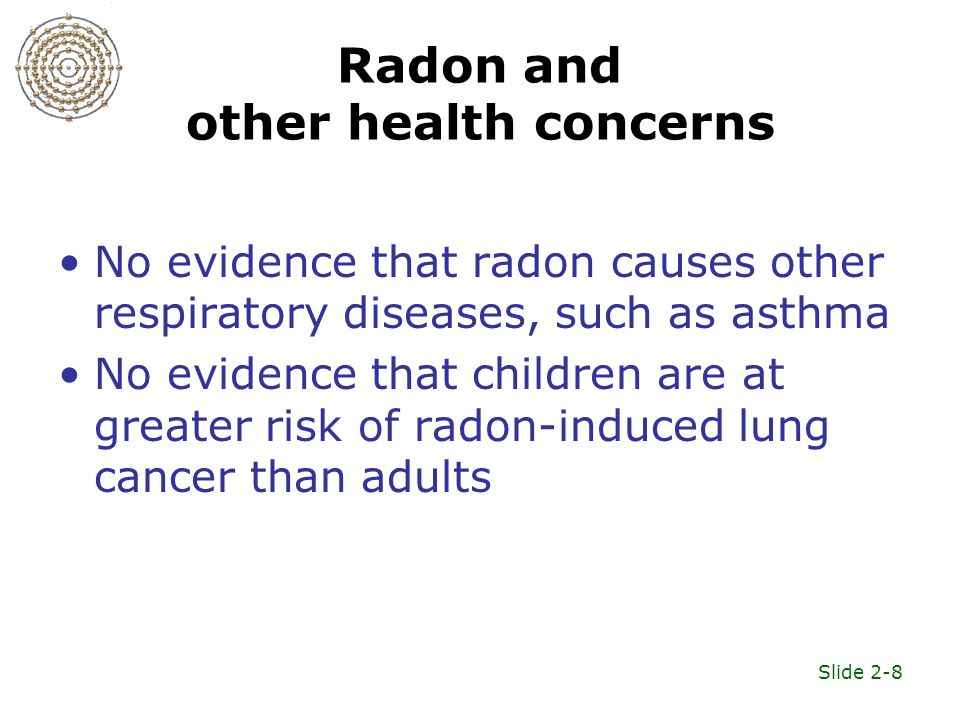 Radon and other health concerns

• No evidence that radon causes other respiratory diseases, such as asthma
• No evidence that children are at greater risk of radon-induced lung cancer than adults

Slide 2-8